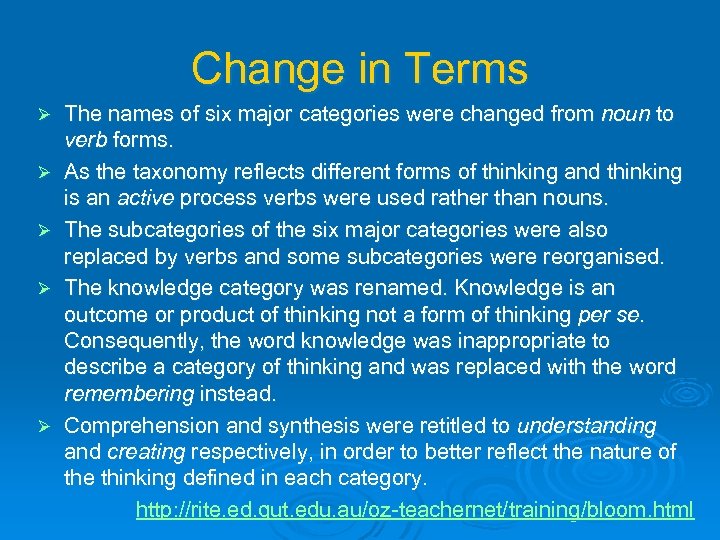 Change in Terms

➢ The names of six major categories were changed from noun to verb forms.

➢ As the taxonomy reflects different forms of thinking and thinking is an active process verbs were used rather than nouns.

➢ The subcategories of the six major categories were also replaced by verbs and some subcategories were reorganised.

➢ The knowledge category was renamed. Knowledge is an outcome or product of thinking not a form of thinking per se. Consequently, the word knowledge was inappropriate to describe a category of thinking and was replaced with the word remembering instead.

➢ Comprehension and synthesis were retitled to understanding and creating respectively, in order to better reflect the nature of the thinking defined in each category.

http://rite.ed.qut.edu.au/oz-teachernet/training/bloom.html